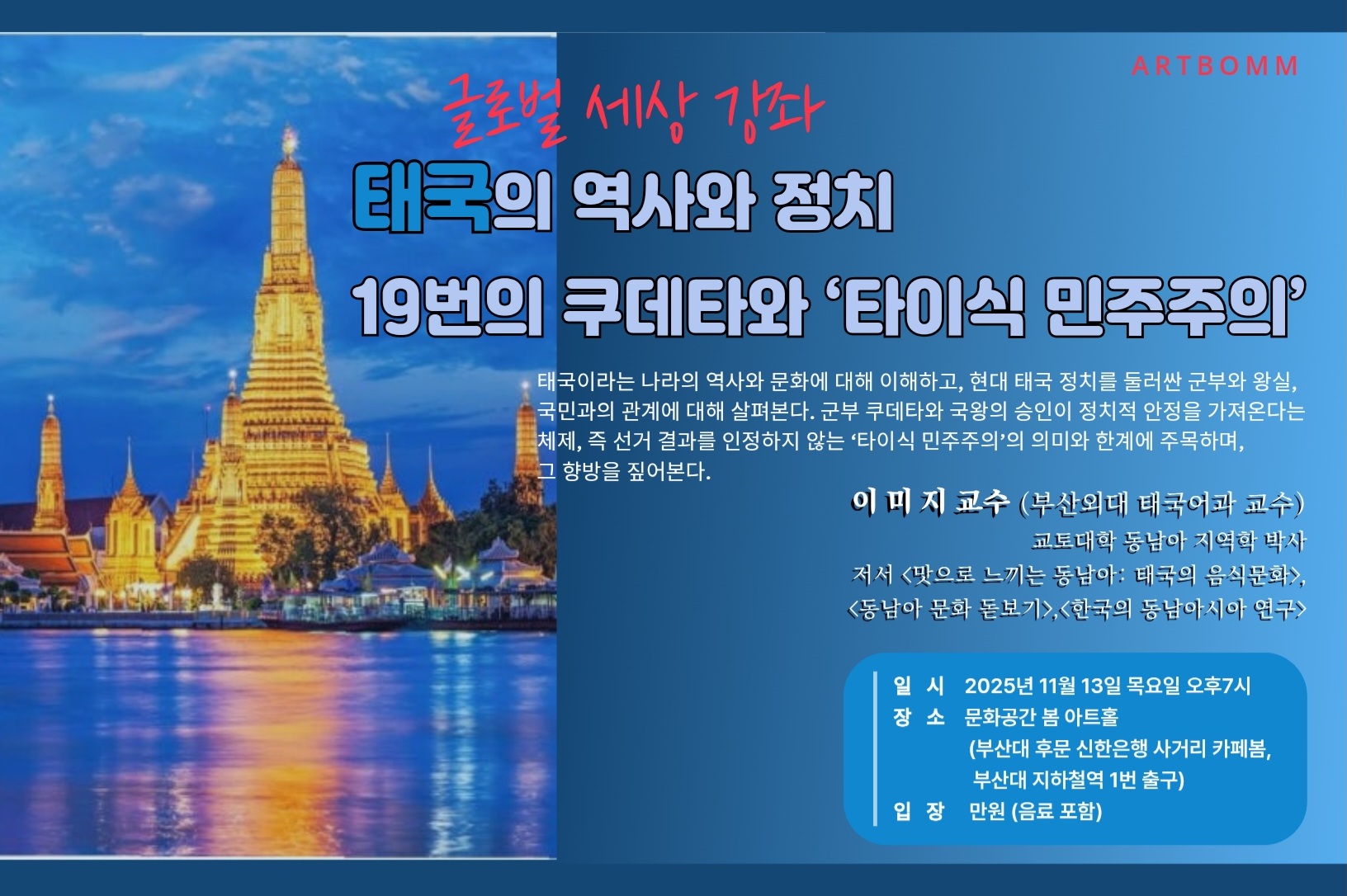 ARTBOMM

글로벌 세상 강좌

태국의 역사와 정치

19번의 쿠데타와 ‘타이식 민주주의’

태국이라는 나라의 역사와 문화에 대해 이해하고, 현대 태국 정치를 둘러싼 군부와 왕실, 국민과의 관계에 대해 살펴본다. 군부 쿠데타와 국왕의 승인이 정치적 안정을 가져온다는 체제, 즉 선거 결과를 인정하지 않는 ‘타이식 민주주의’의 의미와 한계에 주목하며, 그 향방을 짚어본다.

이 미 지 교수 (부산외대 태국어과 교수)
교토대학 동남아 지역학 박사
저서 <맛으로 느끼는 동남아: 태국의 음식문화>, <동남아 문화 돋보기>,<한국의 동남아시아 연구>

일 시 2025년 11월 13일 목요일 오후7시
장 소 문화공간 봄 아트홀
(부산대 후문 신한은행 사거리 카페봄, 부산대 지하철역 1번 출구)
입 장 만원 (음료 포함)